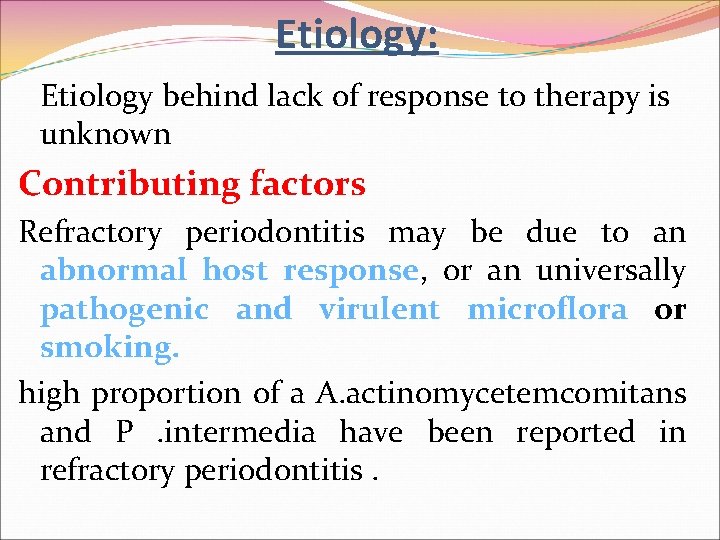 Etiology:

Etiology behind lack of response to therapy is unknown

Contributing factors

Refractory periodontitis may be due to an abnormal host response, or an universally pathogenic and virulent microflora or smoking.

high proportion of a A.actinomycetemcomitans and P .intermedia have been reported in refractory periodontitis .